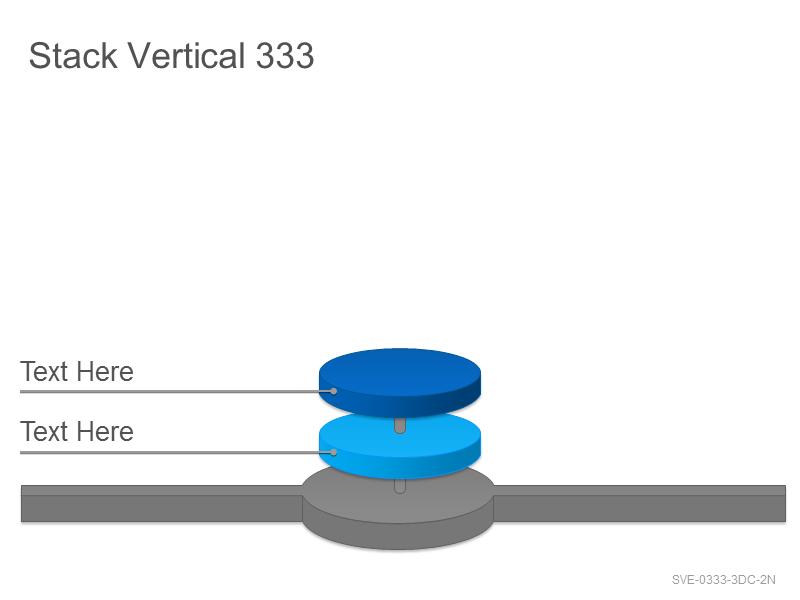 Stack Vertical 333

Text Here

Text Here

SVE-0333-3DC-2N